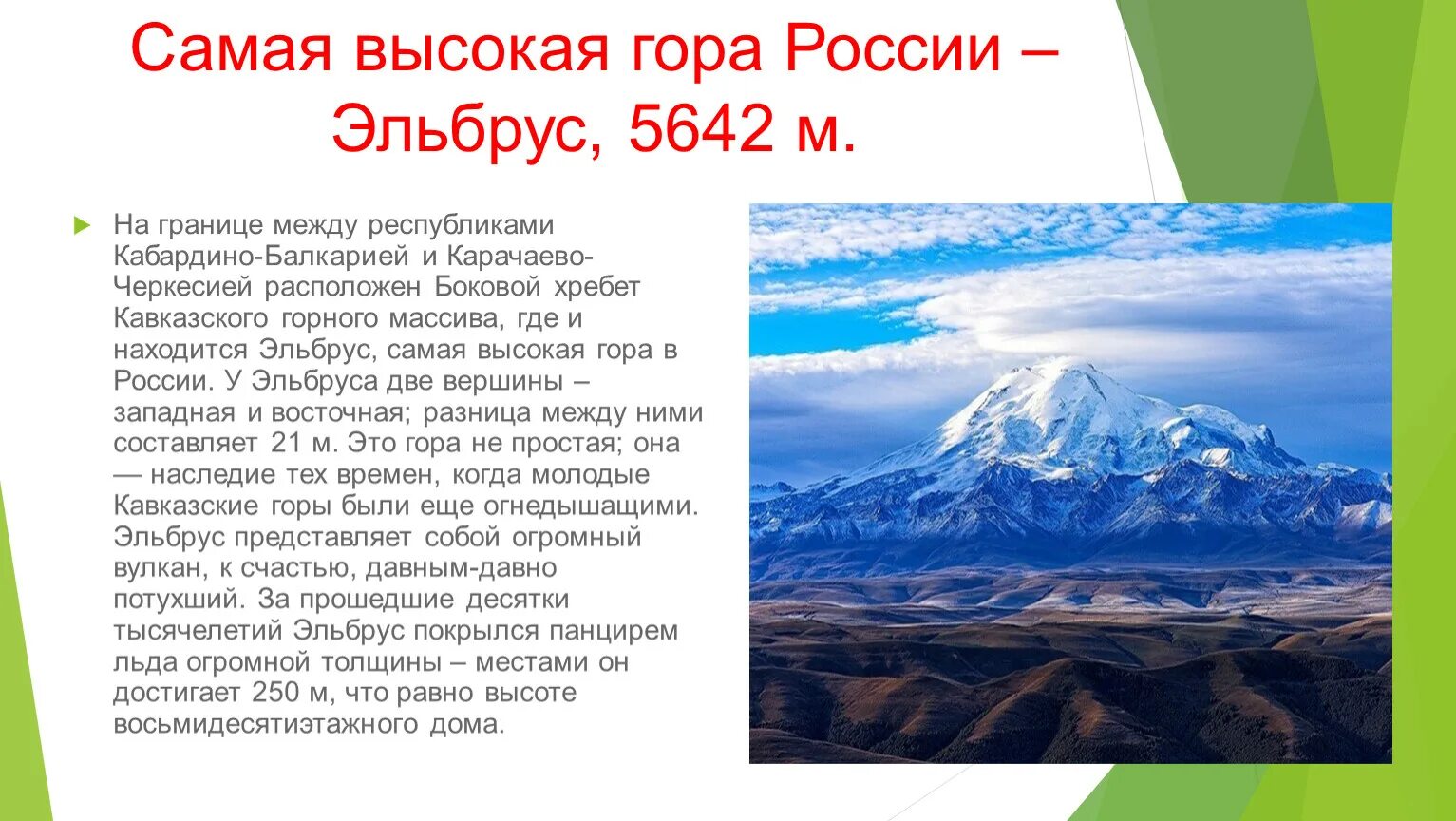 Самая высокая гора России – Эльбрус, 5642 м.

На границе между республиками Кабардино-Балкарией и Карачаево-Черкесией расположен Боковой хребет Кавказского горного массива, где и находится Эльбрус, самая высокая гора в России. У Эльбруса две вершины – западная и восточная; разница между ними составляет 21 м. Это гора не простая; она — наследие тех времен, когда молодые Кавказские горы были еще огнедышащими. Эльбрус представляет собой огромный вулкан, к счастью, давным-давно потухший. За прошедшие десятки тысячелетий Эльбрус покрылся панцирем льда огромной толщины – местами он достигает 250 м, что равно высоте восьмидесятиэтажного дома.